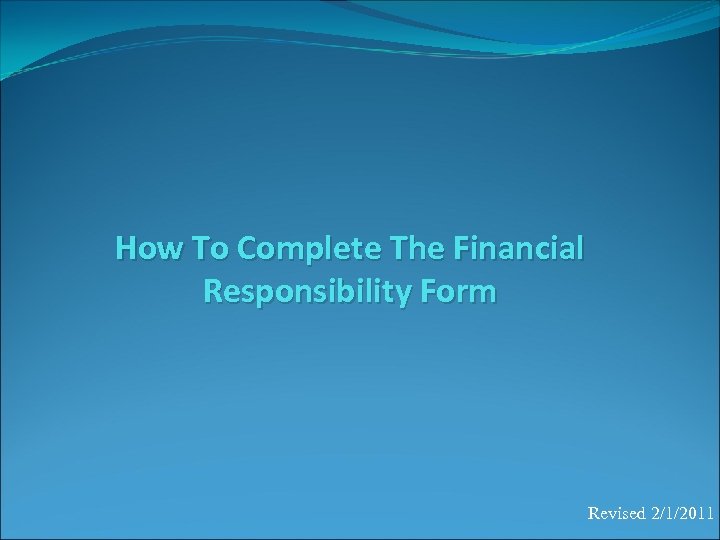 How To Complete The Financial Responsibility Form

Revised 2/1/2011